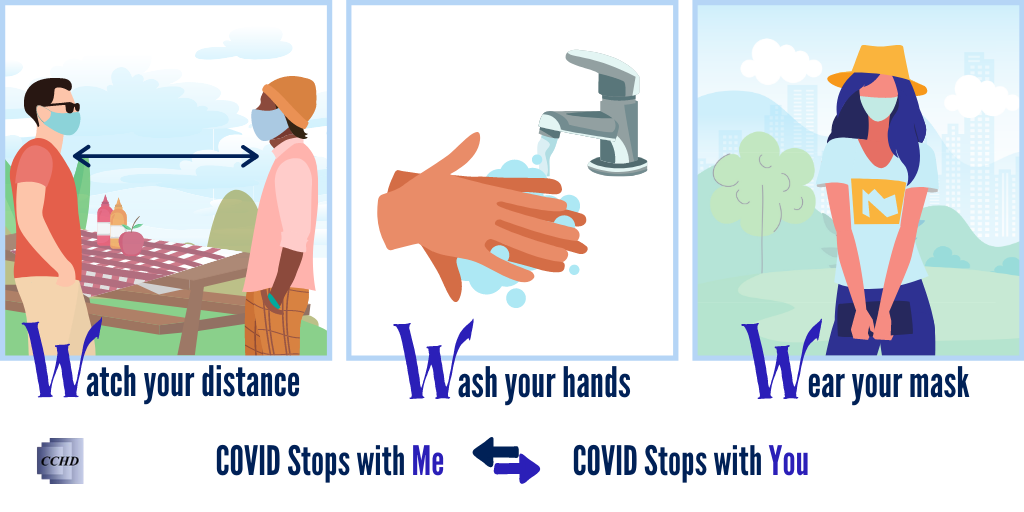 Watch your distance

Wash your hands

Wear your mask

CCHD

COVID Stops with Me

COVID Stops with You